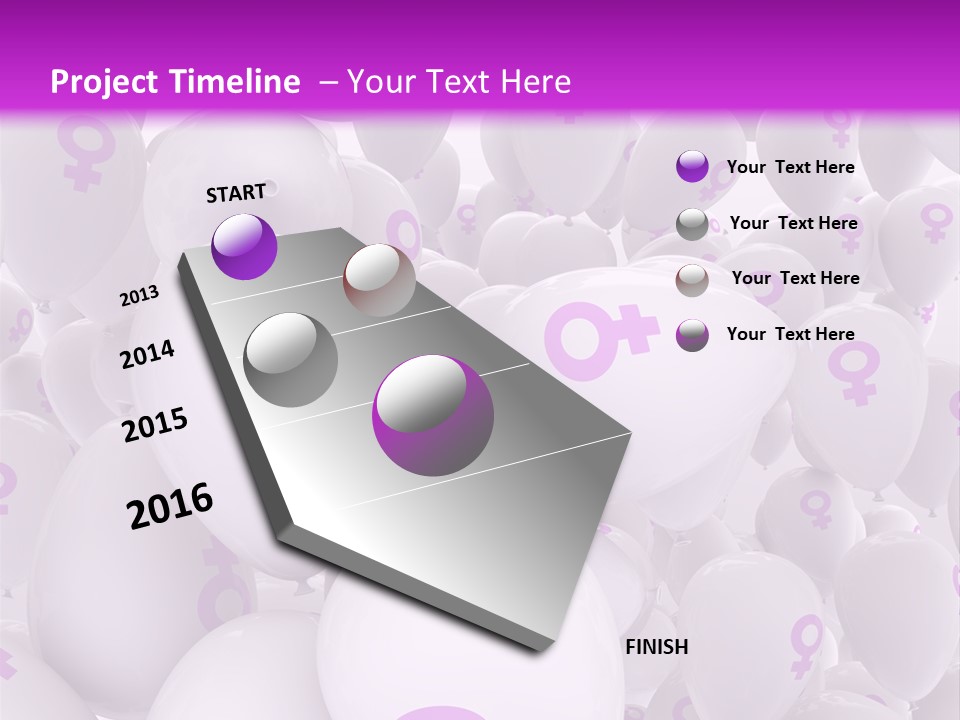 Project Timeline – Your Text Here

START

2013

2014

2015

2016

FINISH

Your Text Here

Your Text Here

Your Text Here

Your Text Here